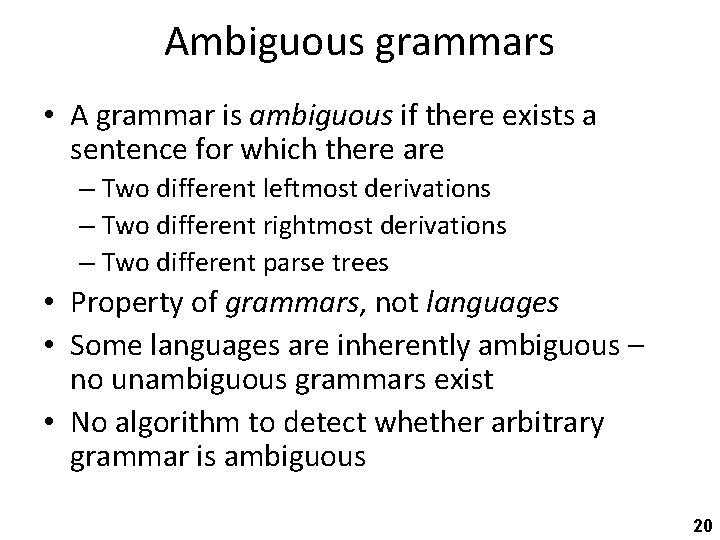 Ambiguous grammars

• A grammar is ambiguous if there exists a sentence for which there are
– Two different leftmost derivations
– Two different rightmost derivations
– Two different parse trees
• Property of grammars, not languages
• Some languages are inherently ambiguous – no unambiguous grammars exist
• No algorithm to detect whether arbitrary grammar is ambiguous

20